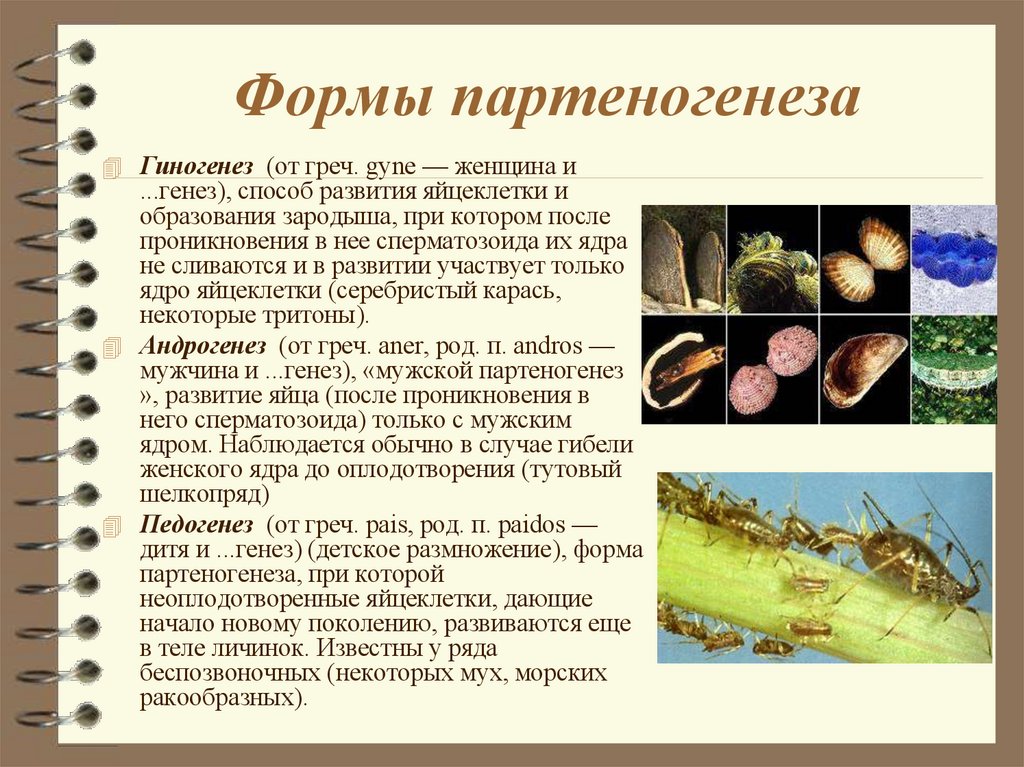 Формы партеногенеза

Гиногенез (от греч. gyne — женщина и ...генез), способ развития яйцеклетки и образования зародыша, при котором после проникновения в нее сперматозоида их ядра не сливаются и в развитии участвует только ядро яйцеклетки (серебристый карась, некоторые тритоны).

Андрогенез (от греч. aner, род. п. andros — мужчина и ...генез), «мужской партеногенез », развитие яйца (после проникновения в него сперматозоида) только с мужским ядром. Наблюдается обычно в случае гибели женского ядра до оплодотворения (тутовый шелкопряд)

Педогенез (от греч. pais, род. п. paidos — дитя и ...генез) (детское размножение), форма партеногенеза, при которой неоплодотворенные яйцеклетки, дающие начало новому поколению, развиваются еще в теле личинок. Известны у ряда беспозвоночных (некоторых мух, морских ракообразных).